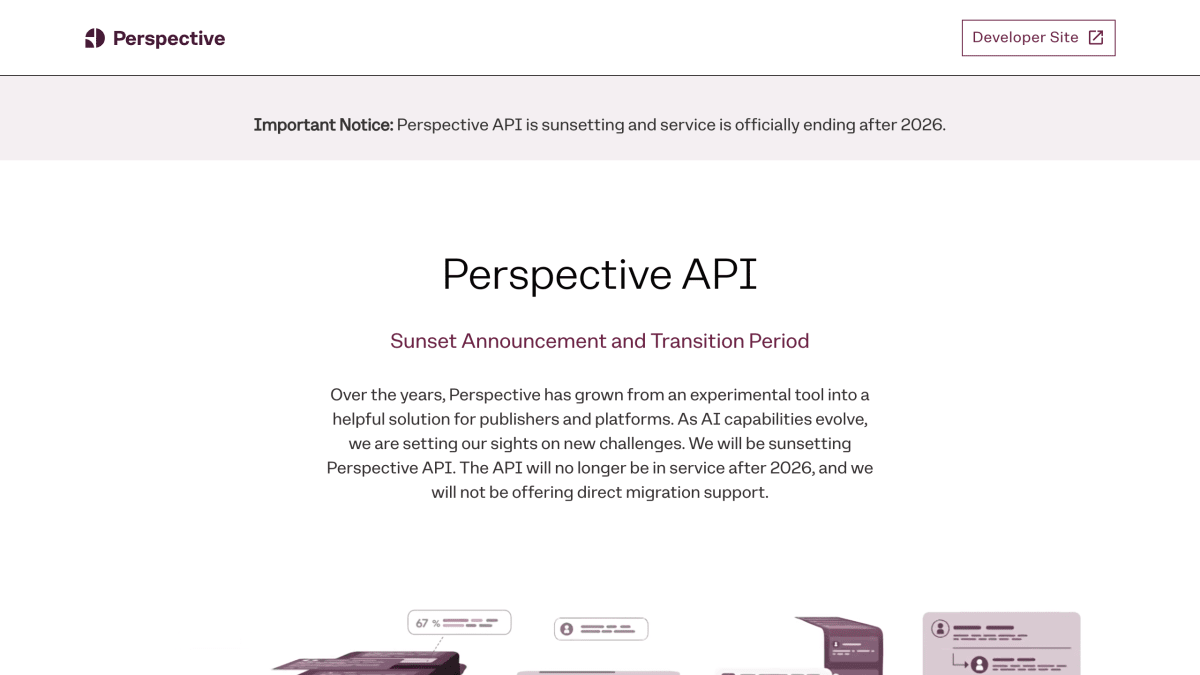 Perspective

Developer Site

**Important Notice:** Perspective API is sunsetting and service is officially ending after 2026.

Perspective API

Sunset Announcement and Transition Period

Over the years, Perspective has grown from an experimental tool into a helpful solution for publishers and platforms. As AI capabilities evolve, we are setting our sights on new challenges. We will be sunsetting Perspective API. The API will no longer be in service after 2026, and we will not be offering direct migration support.

67 %